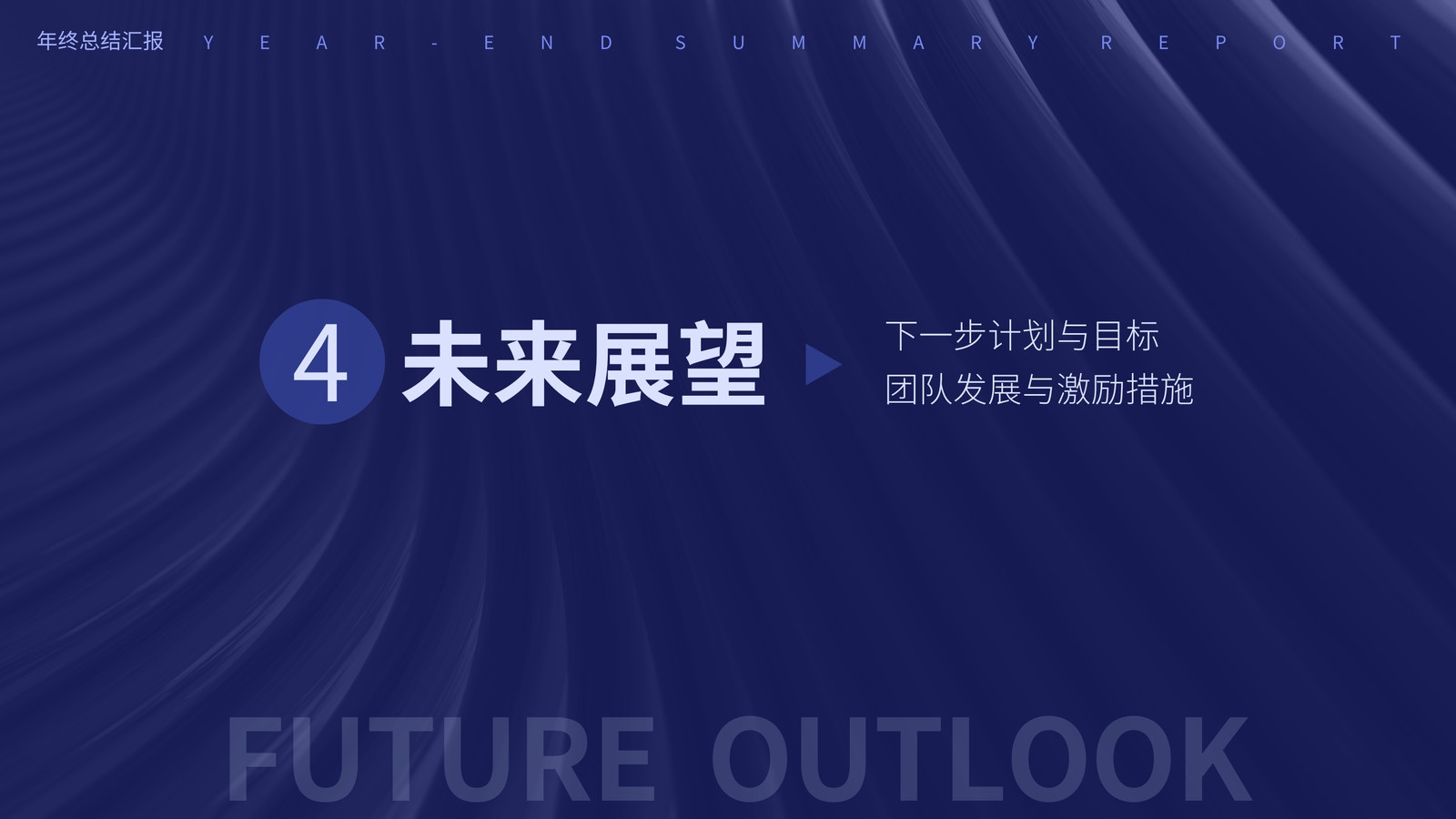 年终总结汇报 YEAR-END SUMMARY REPORT

4 未来展望

下一步计划与目标
团队发展与激励措施

FUTURE OUTLOOK